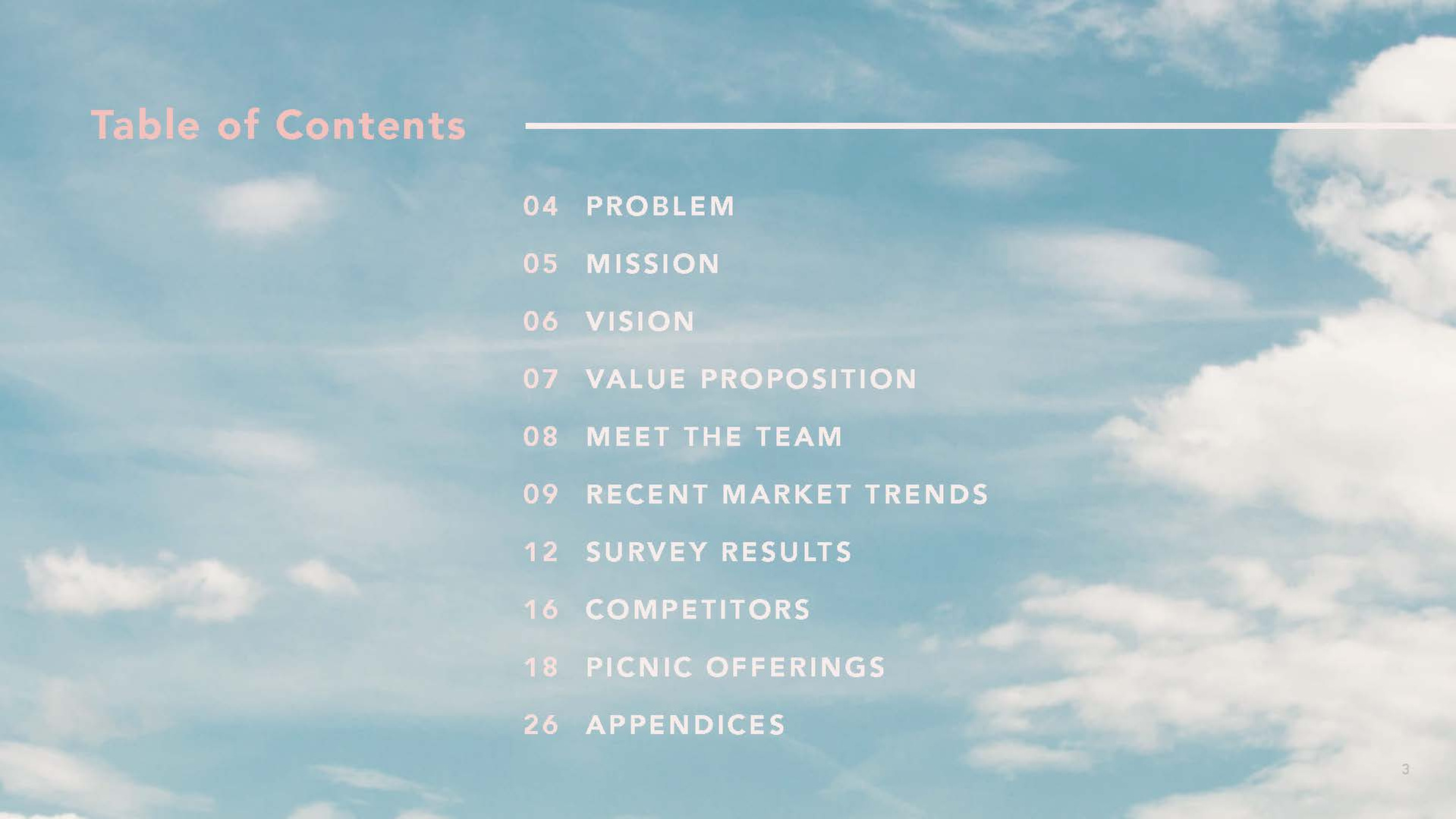 Table of Contents

04 PROBLEM
05 MISSION
06 VISION
07 VALUE PROPOSITION
08 MEET THE TEAM
09 RECENT MARKET TRENDS
12 SURVEY RESULTS
16 COMPETITORS
18 PICNIC OFFERINGS
26 APPENDICES

3